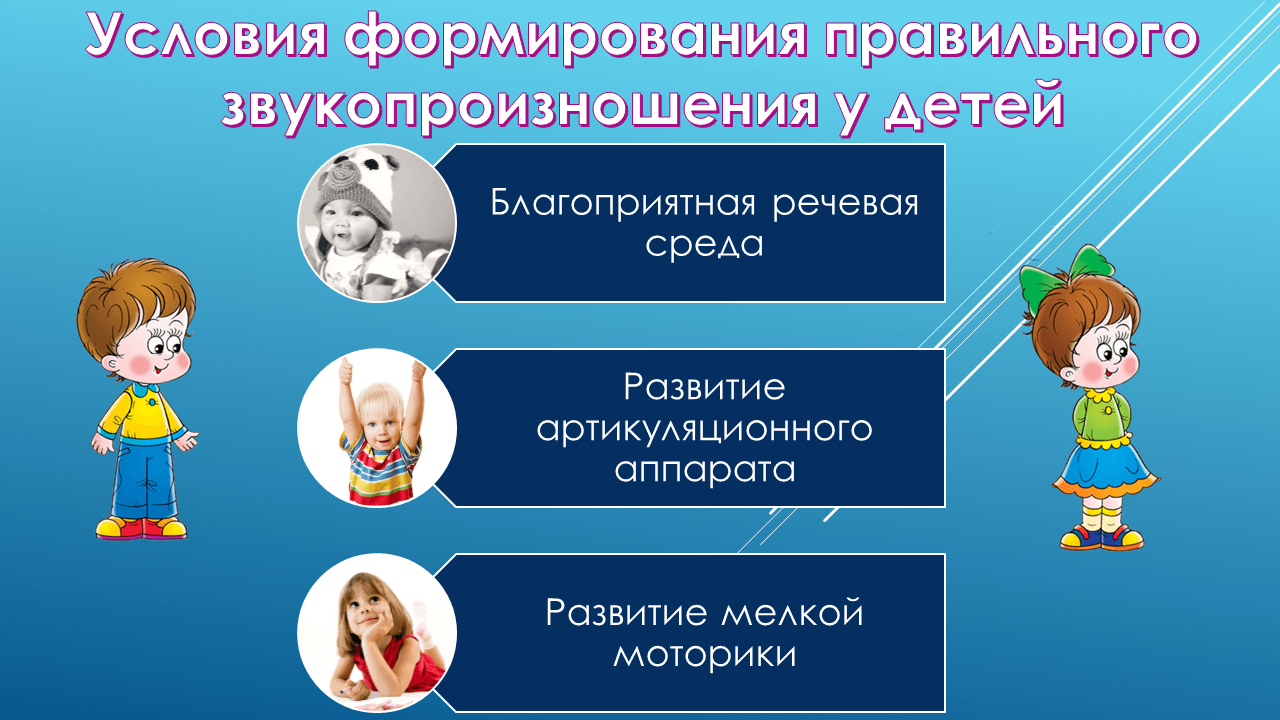 Условия формирования правильного звукопроизношения у детей

Благоприятная речевая среда

Развитие артикуляционного аппарата

Развитие мелкой моторики